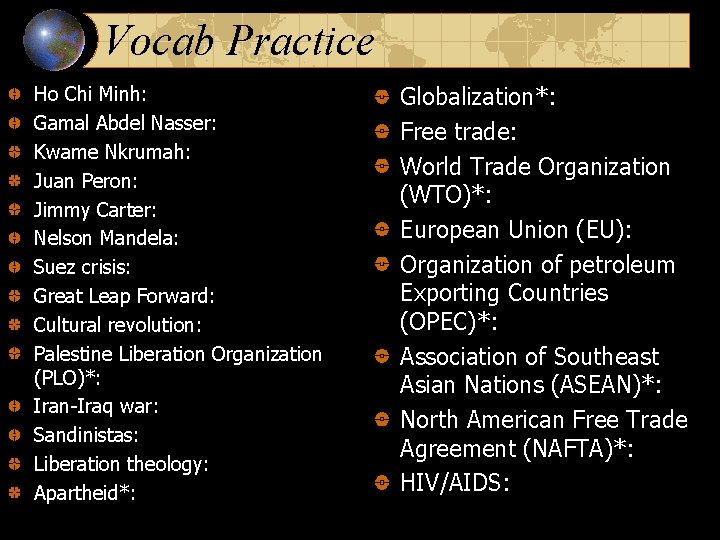 Vocab Practice

Ho Chi Minh:
Gamal Abdel Nasser:
Kwame Nkrumah:
Juan Peron:
Jimmy Carter:
Nelson Mandela:
Suez crisis:
Great Leap Forward:
Cultural revolution:
Palestine Liberation Organization (PLO)*:
Iran-Iraq war:
Sandinistas:
Liberation theology:
Apartheid*:

Globalization*:
Free trade:
World Trade Organization (WTO)*:
European Union (EU):
Organization of petroleum Exporting Countries (OPEC)*:
Association of Southeast Asian Nations (ASEAN)*:
North American Free Trade Agreement (NAFTA)*:
HIV/AIDS: